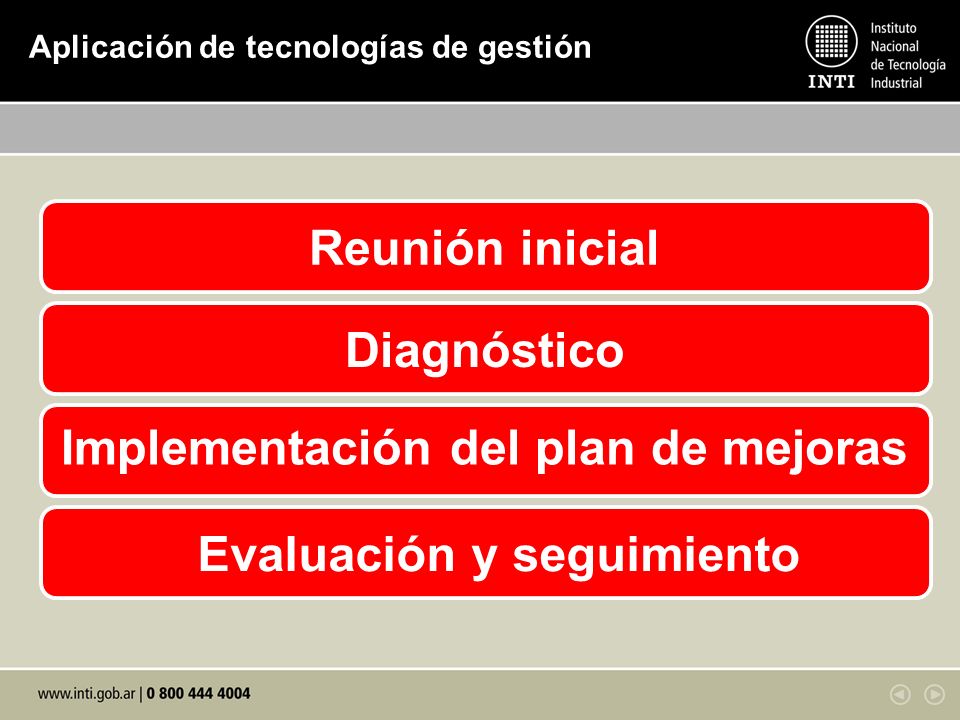 Aplicación de tecnologías de gestión

INTI Instituto Nacional de Tecnología Industrial

Reunión inicial

Diagnóstico

Implementación del plan de mejoras

Evaluación y seguimiento

www.inti.gob.ar | 0 800 444 4004